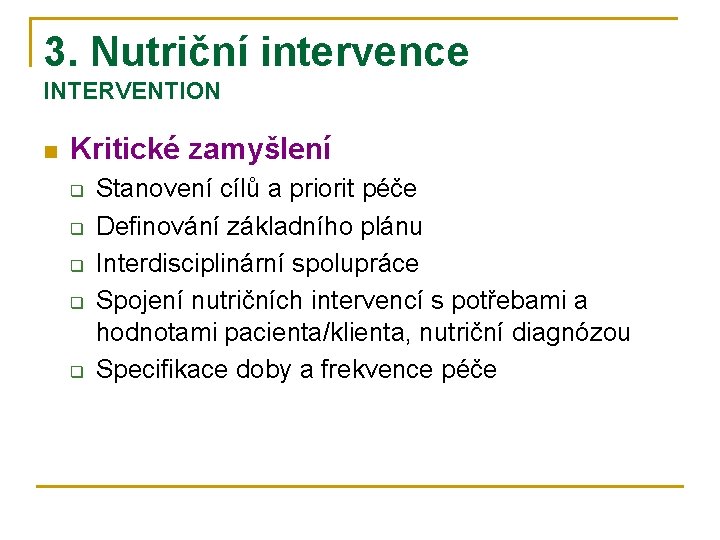 3. Nutriční intervence
INTERVENTION

Kritické zamyšlení
Stanovení cílů a priorit péče
Definování základního plánu
Interdisciplinární spolupráce
Spojení nutričních intervencí s potřebami a hodnotami pacienta/klienta, nutriční diagnózou
Specifikace doby a frekvence péče